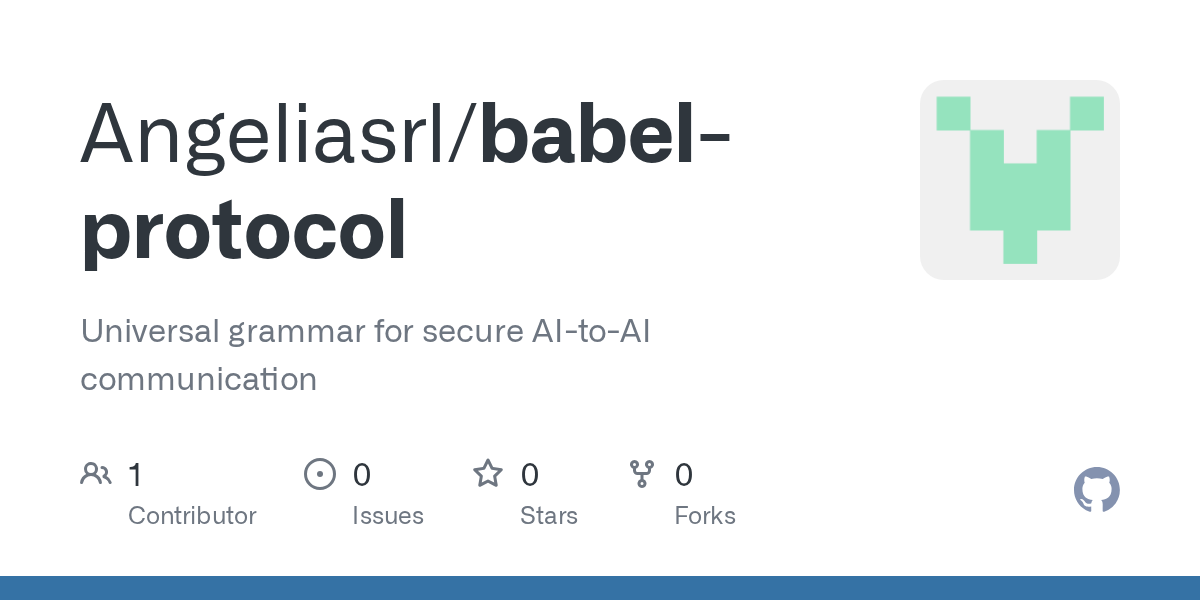 Angeliasrl/babel-protocol

Universal grammar for secure AI-to-AI communication

1 Contributor

0 Issues

0 Stars

0 Forks